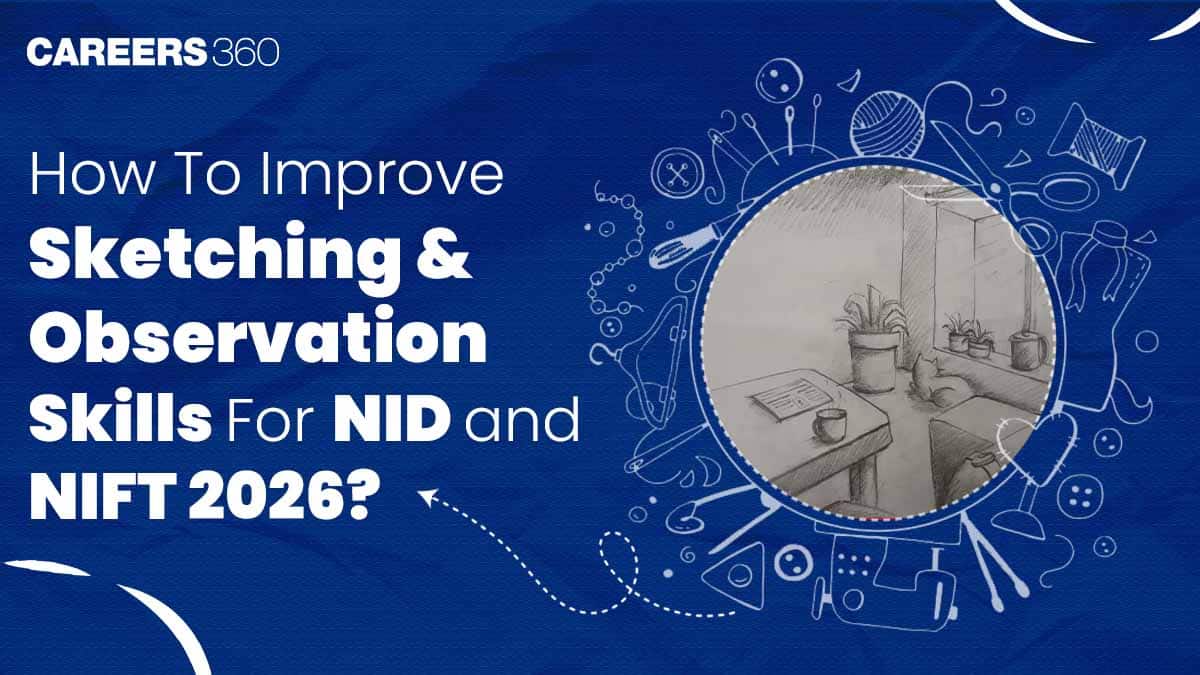 CAREERS360

How To Improve Sketching & Observation Skills For NID and NIFT 2026?